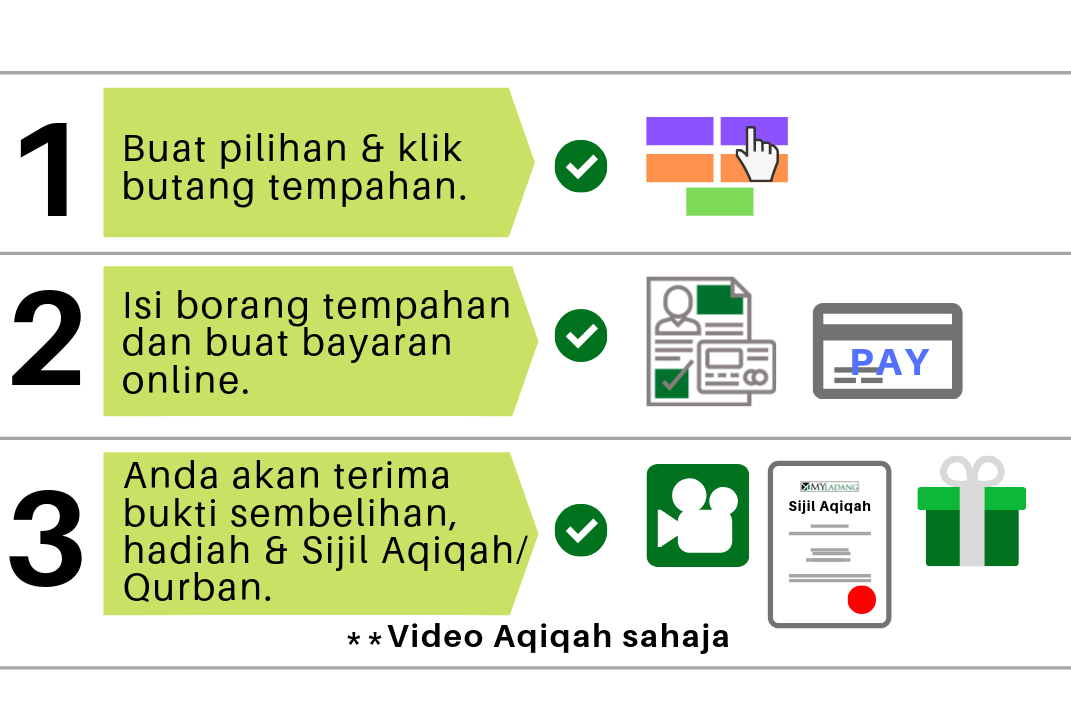 1

Buat pilihan & klik butang tempahan.

2

Isi borang tempahan dan buat bayaran online.

PAY

3

Anda akan terima bukti sembelihan, hadiah & Sijil Aqiqah/ Qurban.

MYLADANG

Sijil Aqiqah

**Video Aqiqah sahaja